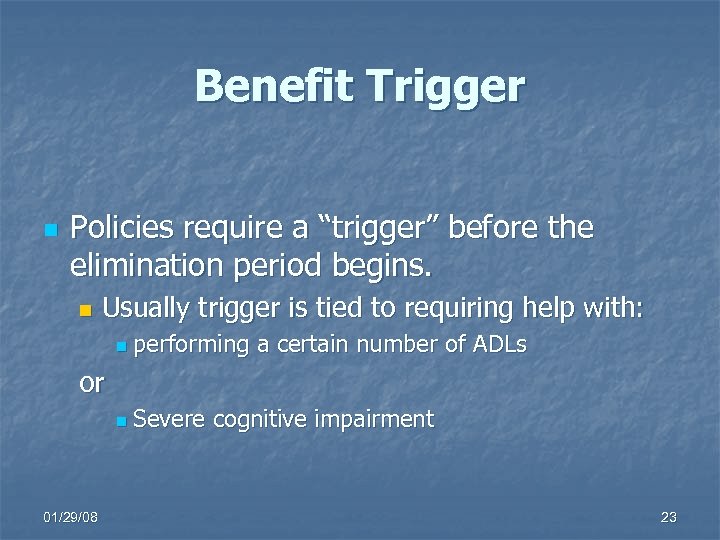 Benefit Trigger

Policies require a “trigger” before the elimination period begins.

Usually trigger is tied to requiring help with:

performing a certain number of ADLs

or

Severe cognitive impairment

01/29/08

23